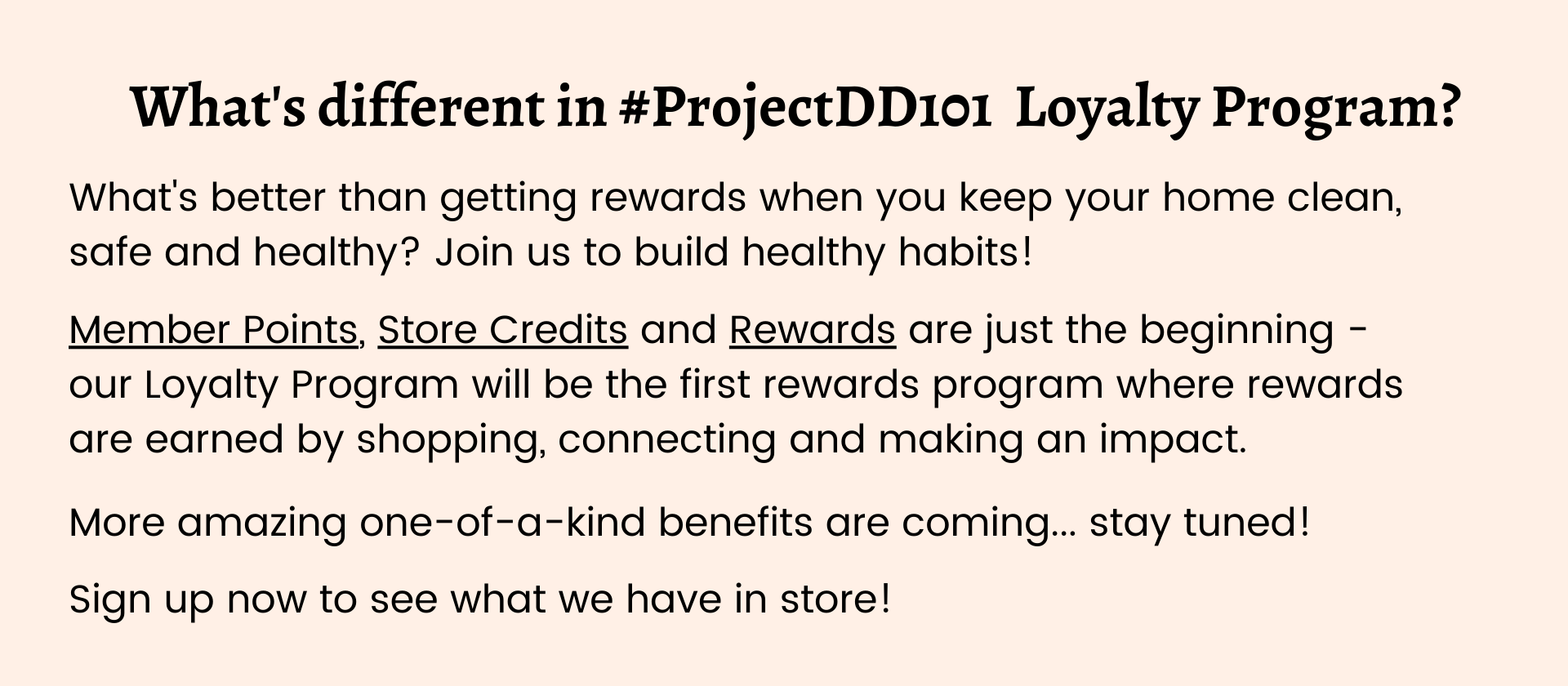 What's different in #ProjectDD101 Loyalty Program?

What's better than getting rewards when you keep your home clean, safe and healthy? Join us to build healthy habits!

Member Points, Store Credits and Rewards are just the beginning - our Loyalty Program will be the first rewards program where rewards are earned by shopping, connecting and making an impact.

More amazing one-of-a-kind benefits are coming... stay tuned!

Sign up now to see what we have in store!